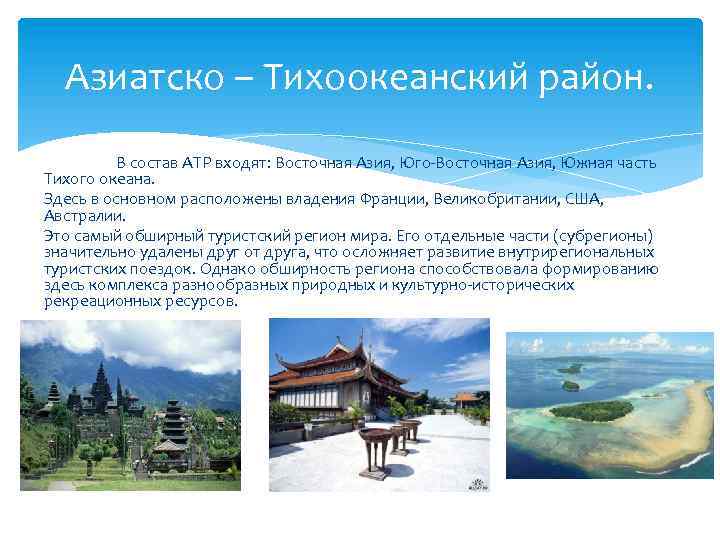 Азиатско – Тихоокеанский район.

В состав АТР входят: Восточная Азия, Юго-Восточная Азия, Южная часть Тихого океана.

Здесь в основном расположены владения Франции, Великобритании, США, Австралии.

Это самый обширный туристский регион мира. Его отдельные части (субрегионы) значительно удалены друг от друга, что осложняет развитие внутрирегиональных туристских поездок. Однако обширность региона способствовала формированию здесь комплекса разнообразных природных и культурно-исторических рекреационных ресурсов.